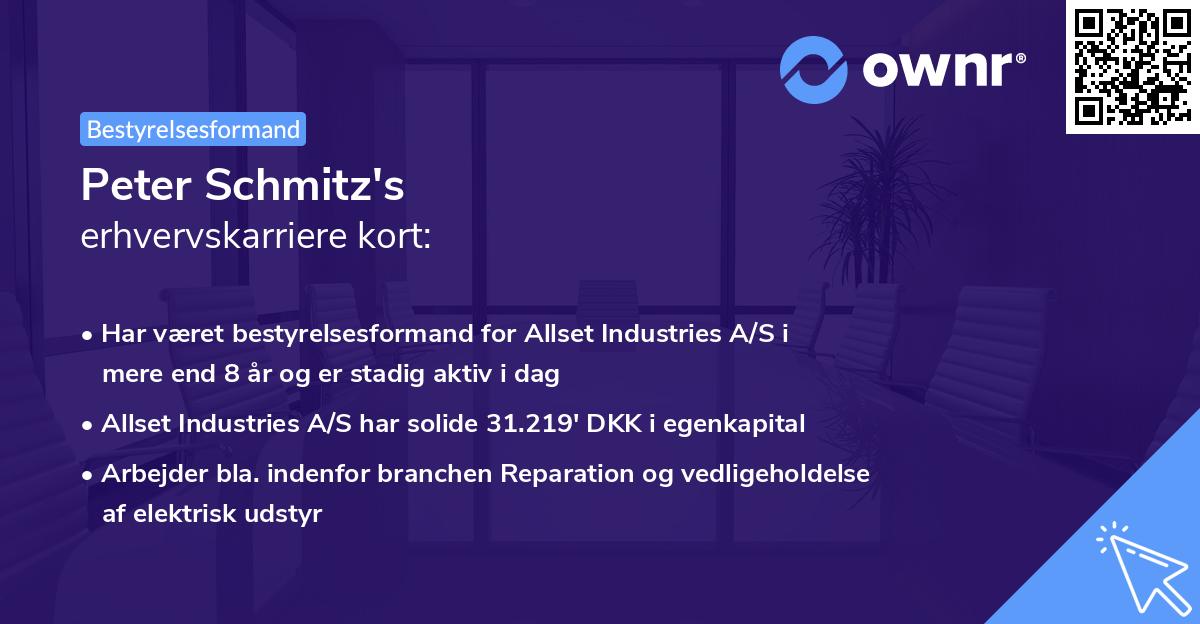 ownr®

Bestyrelsesformand

Peter Schmitz's
erhvervskarriere kort:

• Har været bestyrelsesformand for Allset Industries A/S i mere end 8 år og er stadig aktiv i dag
• Allset Industries A/S har solide 31.219' DKK i egenkapital
• Arbejder bla. indenfor branchen Reparation og vedligeholdelse af elektrisk udstyr